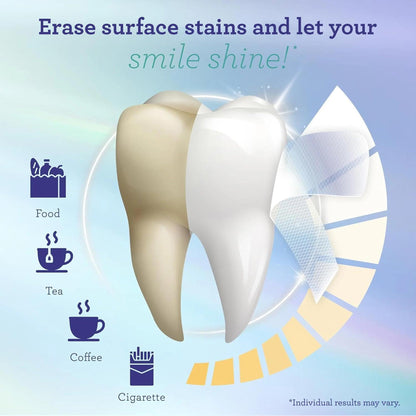 Erase surface stains and let your smile shine!*

Food

Tea

Coffee

Cigarette

*Individual results may vary.